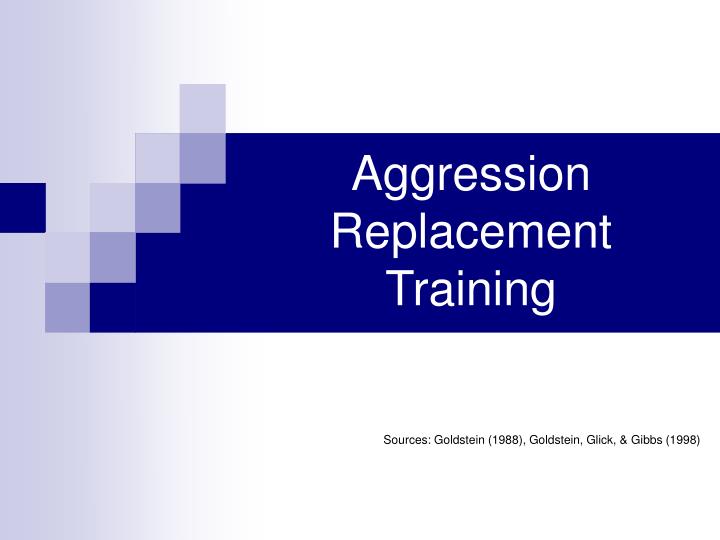 Aggression Replacement Training

Sources: Goldstein (1988), Goldstein, Glick, & Gibbs (1998)